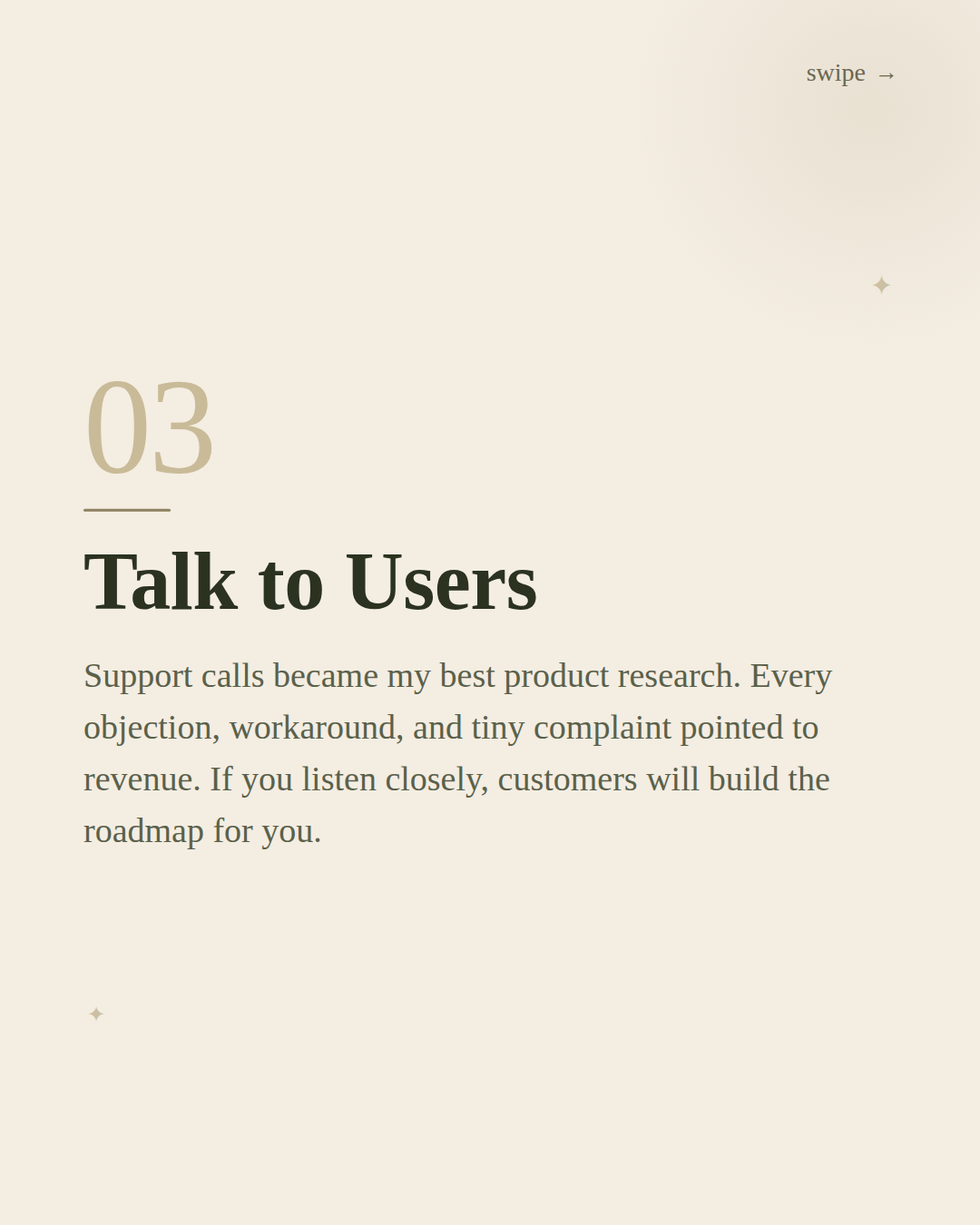 swipe →

03

Talk to Users

Support calls became my best product research. Every objection, workaround, and tiny complaint pointed to revenue. If you listen closely, customers will build the roadmap for you.